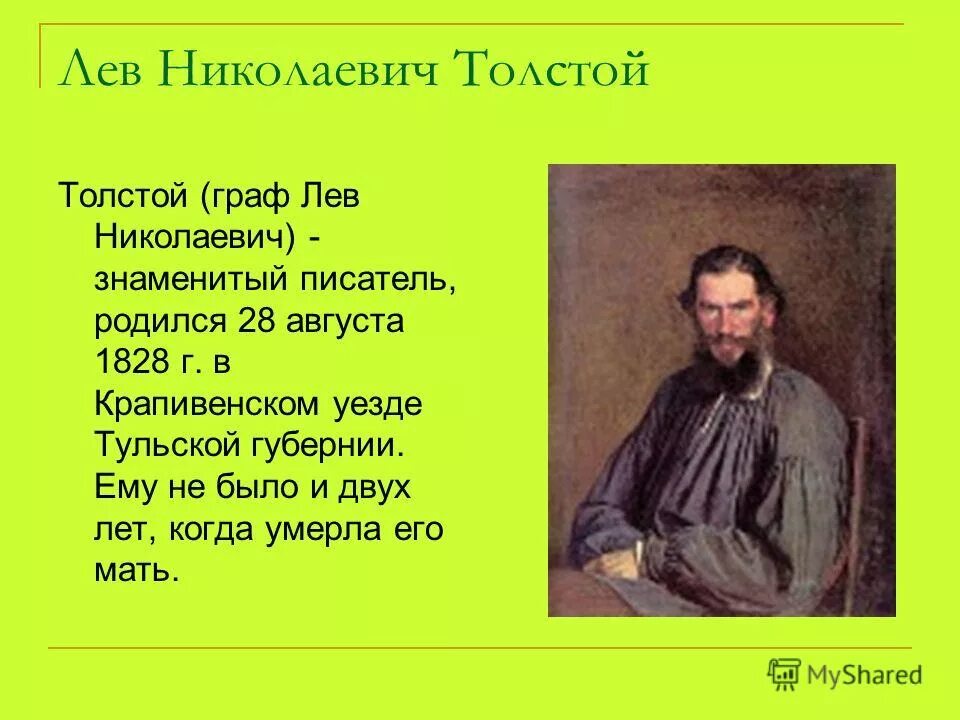 Лев Николаевич Толстой

Толстой (граф Лев Николаевич) - знаменитый писатель, родился 28 августа 1828 г. в Крапивенском уезде Тульской губернии. Ему не было и двух лет, когда умерла его мать.

MyShared